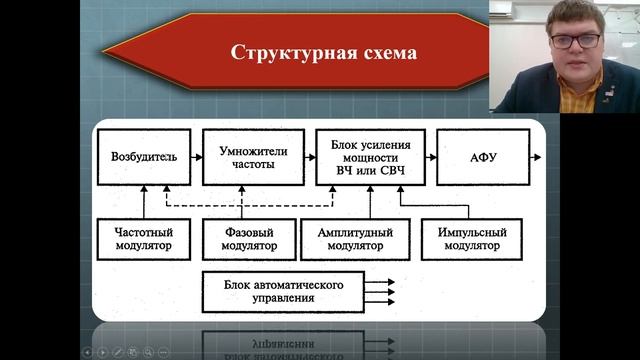 Структурная схема

Возбудитель

Умножители частоты

Блок усиления мощности ВЧ или СВЧ

АФУ

Частотный модулятор

Фазовый модулятор

Амплитудный модулятор

Импульсный модулятор

Блок автоматического управления